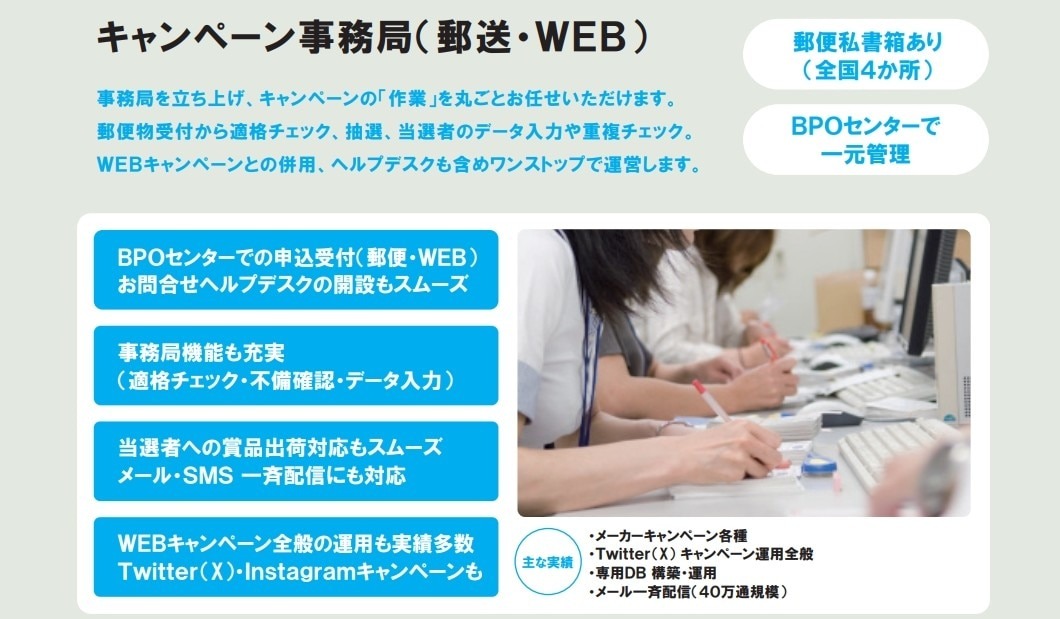 キャンペーン事務局（郵送・WEB）

事務局を立ち上げ、キャンペーンの「作業」を丸ごとお任せいただけます。
郵便物受付から適格チェック、抽選、当選者のデータ入力や重複チェック。
WEBキャンペーンとの併用、ヘルプデスクも含めワンストップで運営します。

郵便私書箱あり
（全国4か所）

BPOセンターで
一元管理

BPOセンターでの申込受付（郵便・WEB）
お問合せヘルプデスクの開設もスムーズ

事務局機能も充実
（適格チェック・不備確認・データ入力）

当選者への賞品出荷対応もスムーズ
メール・SMS 一斉配信にも対応

WEBキャンペーン全般の運用も実績多数
Twitter（X）・Instagramキャンペーンも

主な実績

・メーカーキャンペーン各種
・Twitter（X）キャンペーン運用全般
・専用DB 構築・運用
・メール一斉配信（40万通規模）